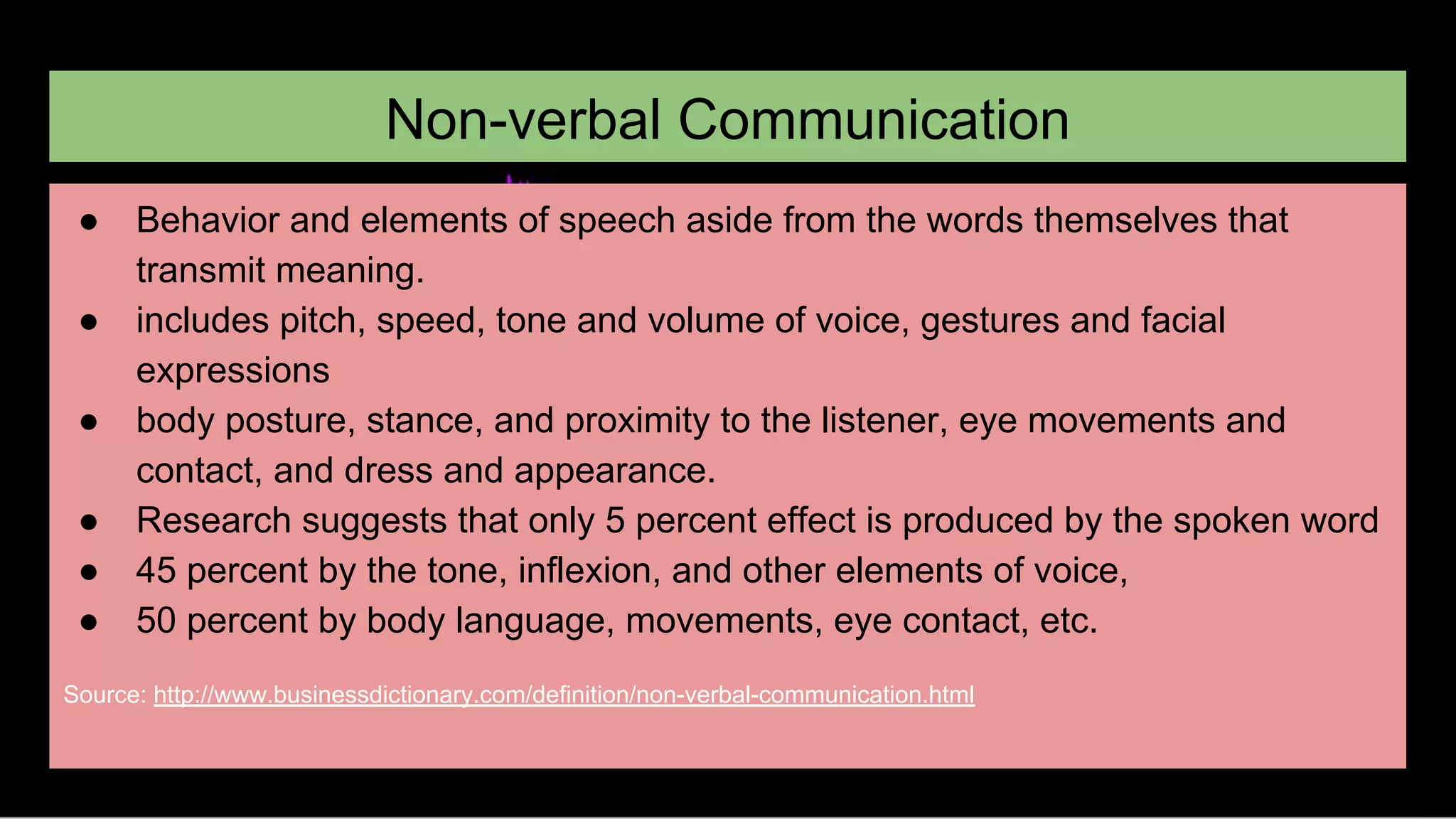 Non-verbal Communication

● Behavior and elements of speech aside from the words themselves that transmit meaning.
● includes pitch, speed, tone and volume of voice, gestures and facial expressions
● body posture, stance, and proximity to the listener, eye movements and contact, and dress and appearance.
● Research suggests that only 5 percent effect is produced by the spoken word
● 45 percent by the tone, inflexion, and other elements of voice,
● 50 percent by body language, movements, eye contact, etc.

Source: http://www.businessdictionary.com/definition/non-verbal-communication.html